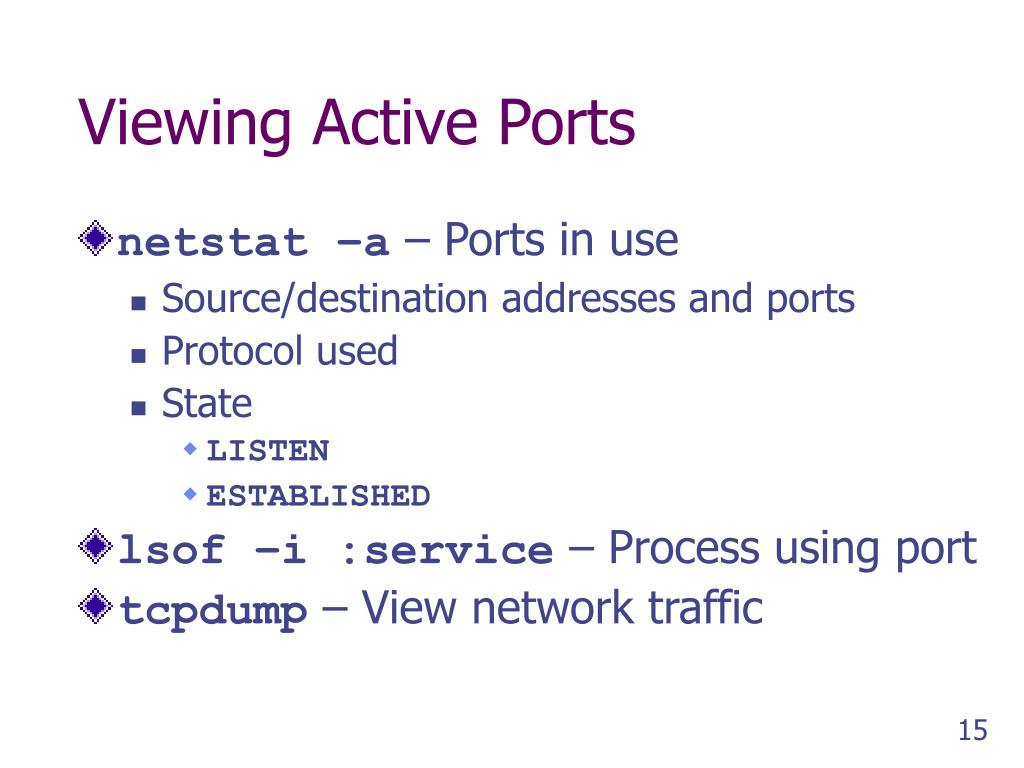 Viewing Active Ports

netstat –a – Ports in use

Source/destination addresses and ports

Protocol used

State

LISTEN

ESTABLISHED

lsof –i :service – Process using port

tcpdump – View network traffic

15